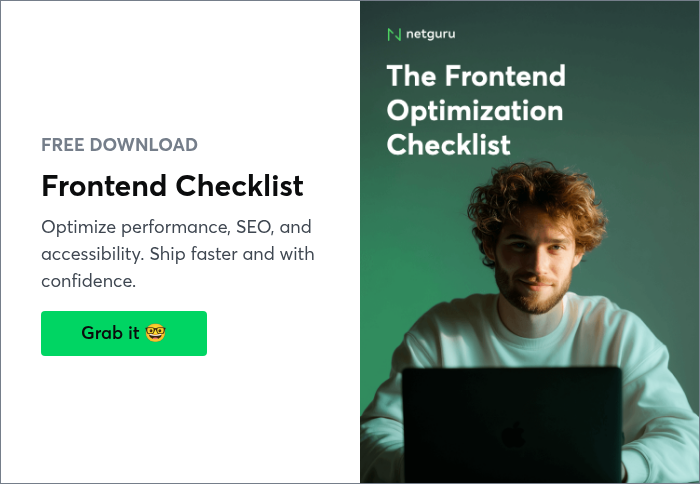 FREE DOWNLOAD

Frontend Checklist

Optimize performance, SEO, and accessibility. Ship faster and with confidence.

Grab it 🤓

netguru

The Frontend Optimization Checklist